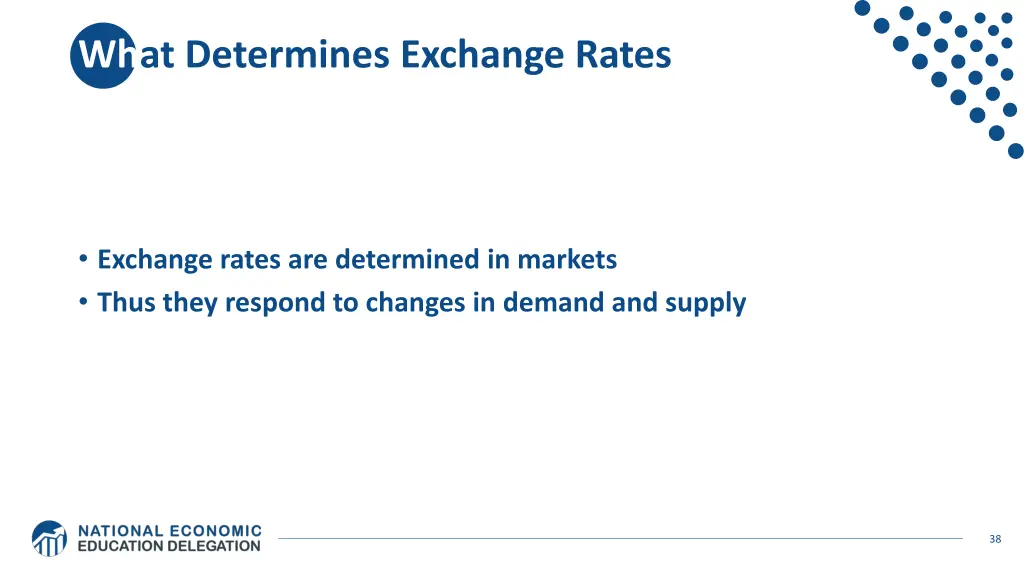 What Determines Exchange Rates

• Exchange rates are determined in markets
• Thus they respond to changes in demand and supply

NATIONAL ECONOMIC EDUCATION DELEGATION

38